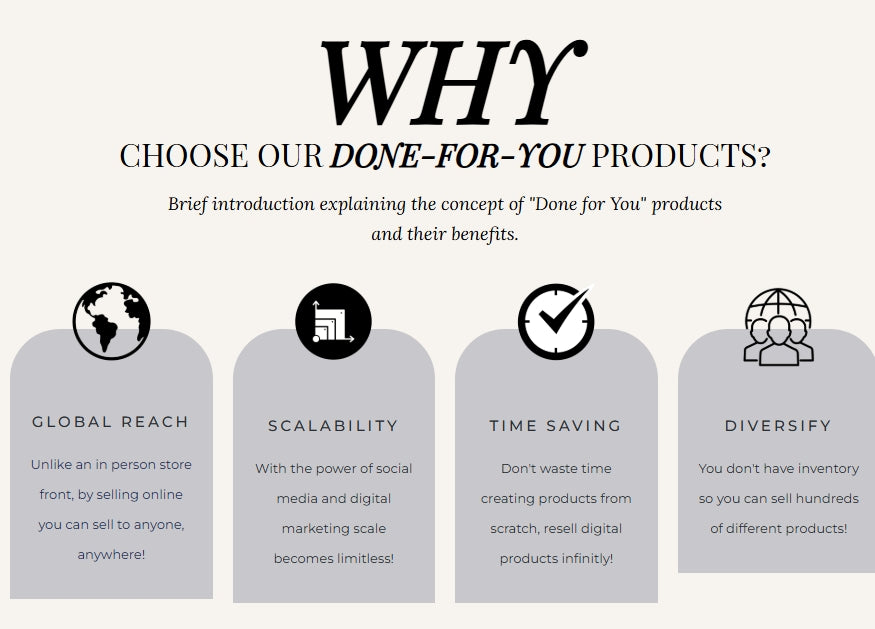 WHY

CHOOSE OUR DONE-FOR-YOU PRODUCTS?

Brief introduction explaining the concept of "Done for You" products and their benefits.

GLOBAL REACH

Unlike an in person store front, by selling online you can sell to anyone, anywhere!

SCALABILITY

With the power of social media and digital marketing scale becomes limitless!

TIME SAVING

Don't waste time creating products from scratch, resell digital products infinitly!

DIVERSIFY

You don't have inventory so you can sell hundreds of different products!